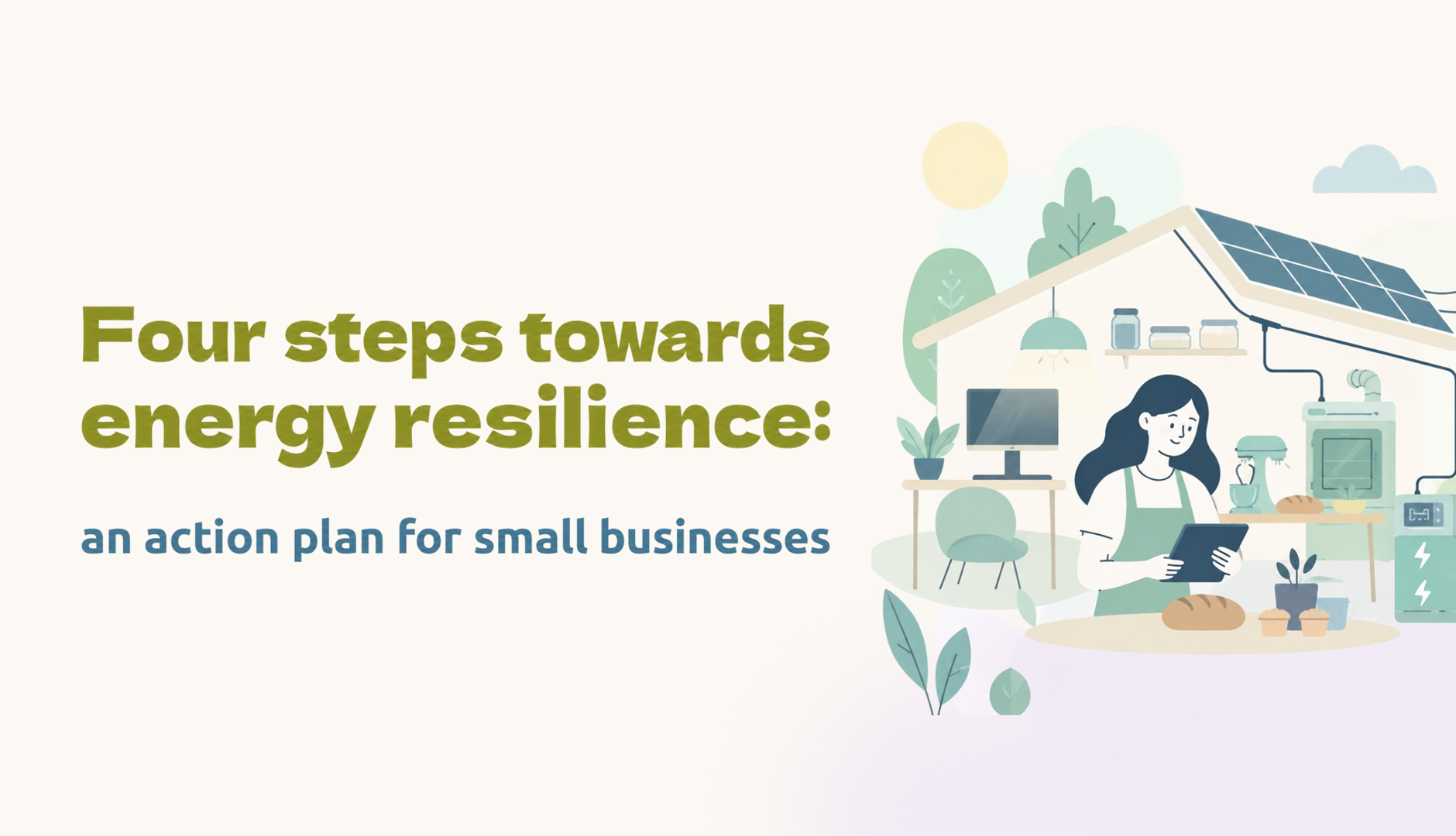 Four steps towards energy resilience:

an action plan for small businesses